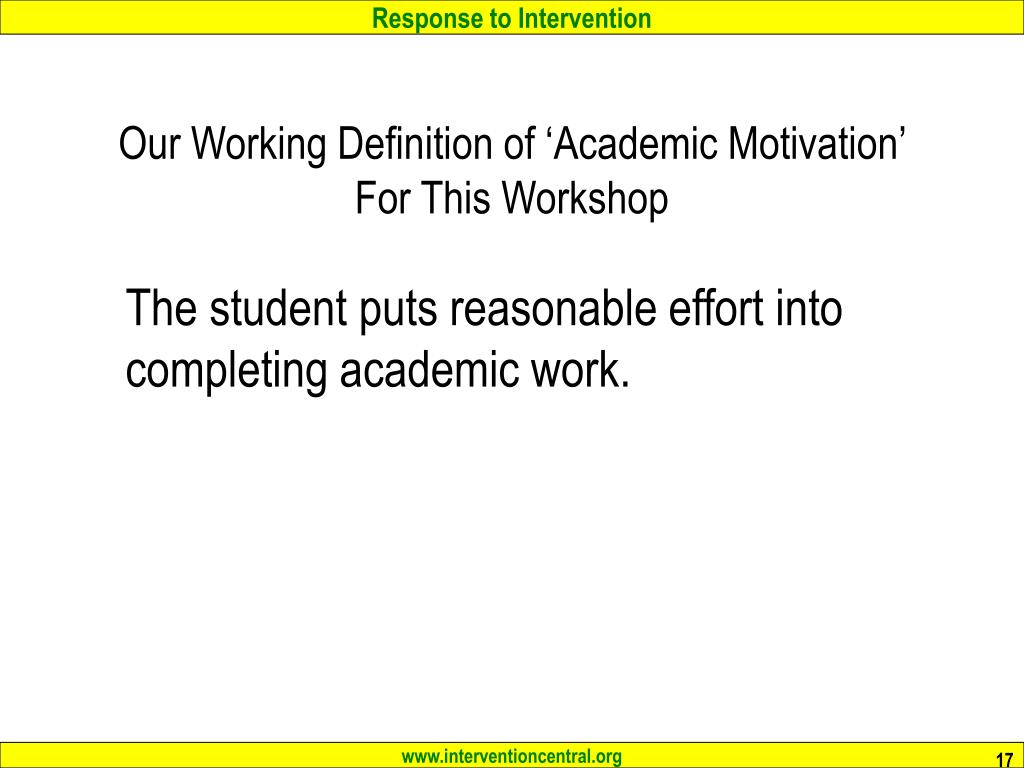 Response to Intervention

Our Working Definition of ‘Academic Motivation’ For This Workshop

The student puts reasonable effort into completing academic work.

www.interventioncentral.org

17